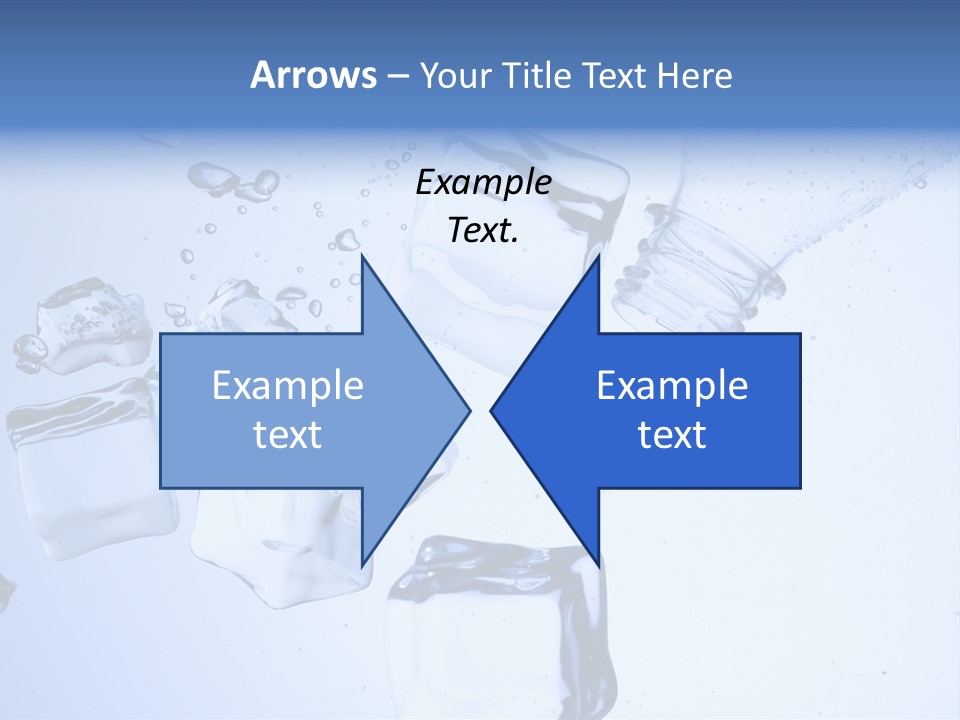 Arrows – Your Title Text Here

Example Text.

Example text

Example text